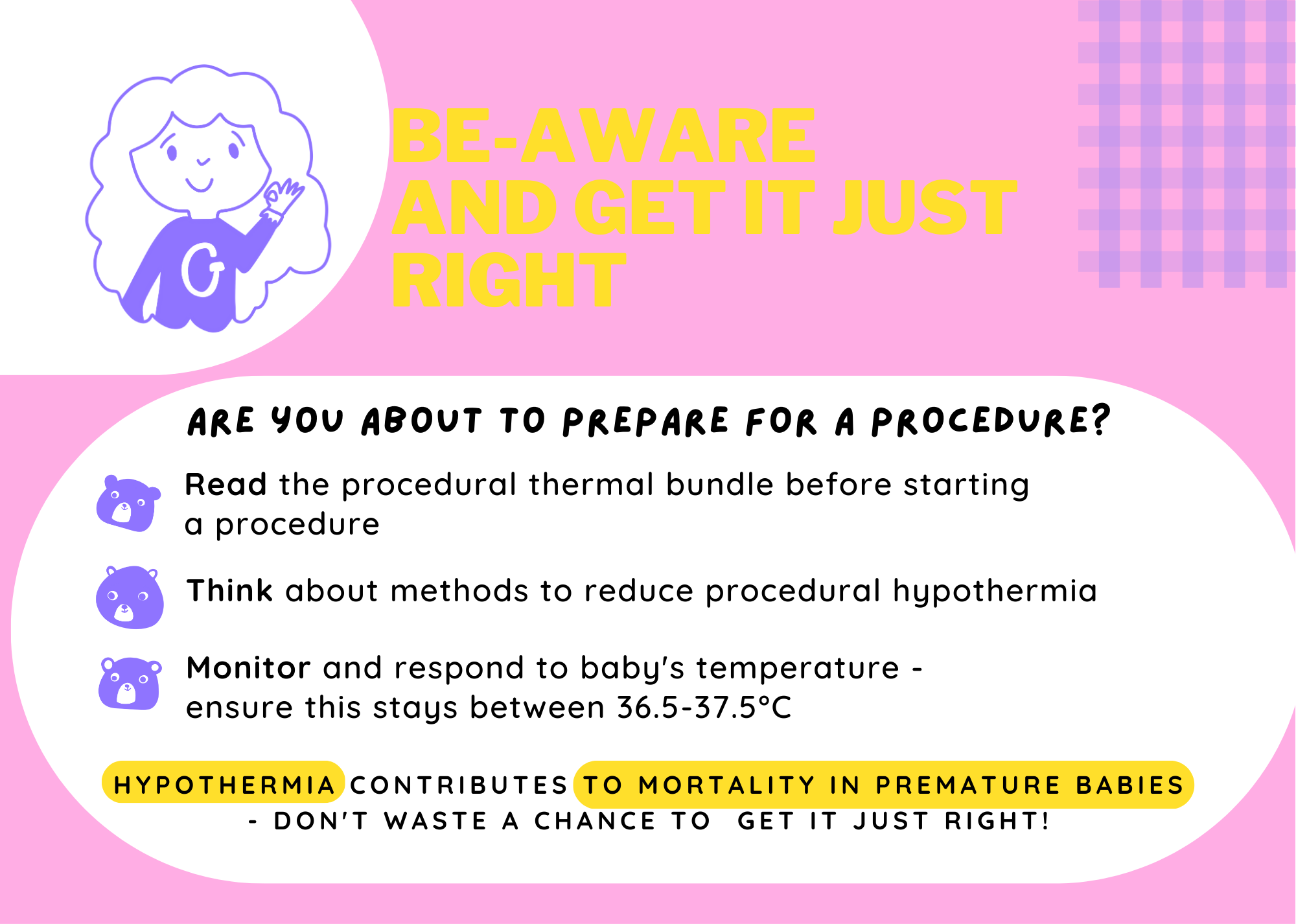 G

BE-AWARE AND GET IT JUST RIGHT

ARE YOU ABOUT TO PREPARE FOR A PROCEDURE?

Read the procedural thermal bundle before starting a procedure

Think about methods to reduce procedural hypothermia

Monitor and respond to baby's temperature - ensure this stays between 36.5-37.5°C

HYPOTHERMIA CONTRIBUTES TO MORTALITY IN PREMATURE BABIES - DON'T WASTE A CHANCE TO GET IT JUST RIGHT!